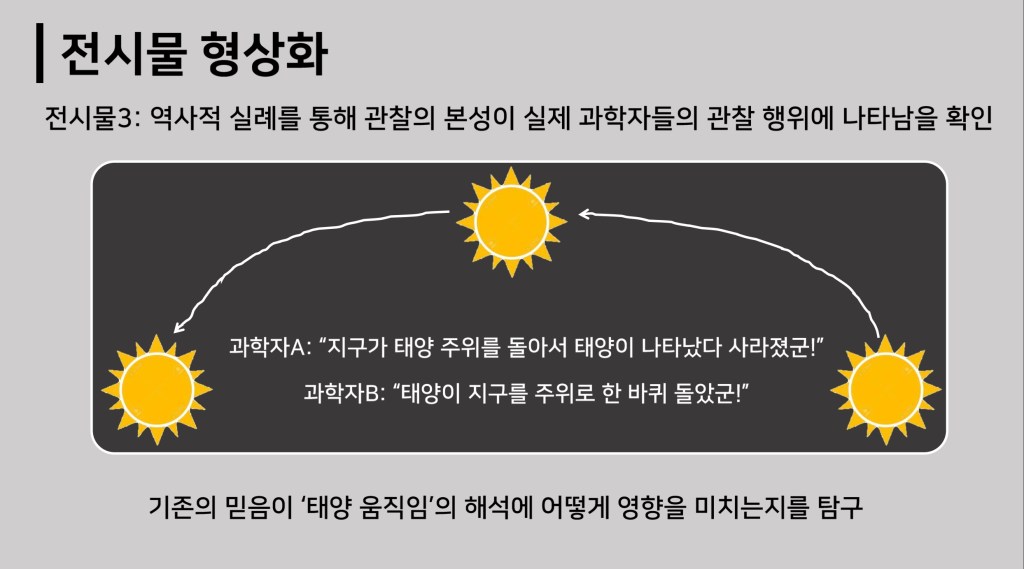 전시물 형상화

전시물3: 역사적 실례를 통해 관찰의 본성이 실제 과학자들의 관찰 행위에 나타남을 확인

과학자A: “지구가 태양 주위를 돌아서 태양이 나타났다 사라졌군!”

과학자B: “태양이 지구를 주위로 한 바퀴 돌았군!”

기존의 믿음이 ‘태양 움직임’의 해석에 어떻게 영향을 미치는지를 탐구